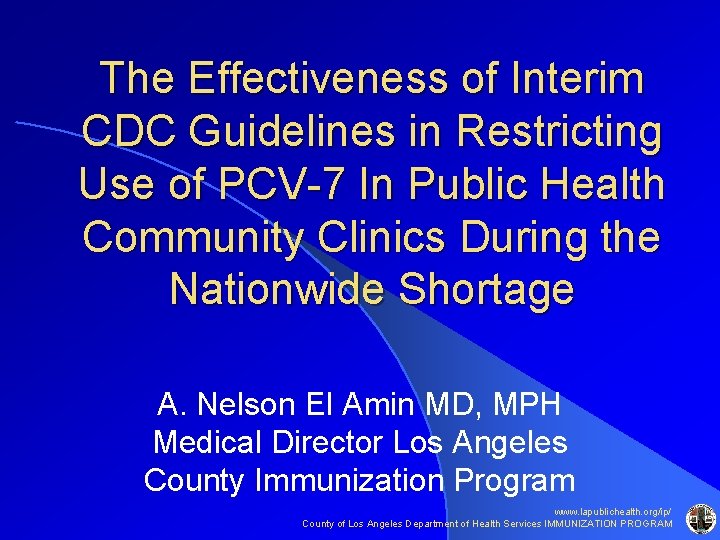 The Effectiveness of Interim CDC Guidelines in Restricting Use of PCV-7 In Public Health Community Clinics During the Nationwide Shortage

A. Nelson El Amin MD, MPH
Medical Director Los Angeles County Immunization Program

www.lapublichealth.org/ip/
County of Los Angeles Department of Health Services IMMUNIZATION PROGRAM